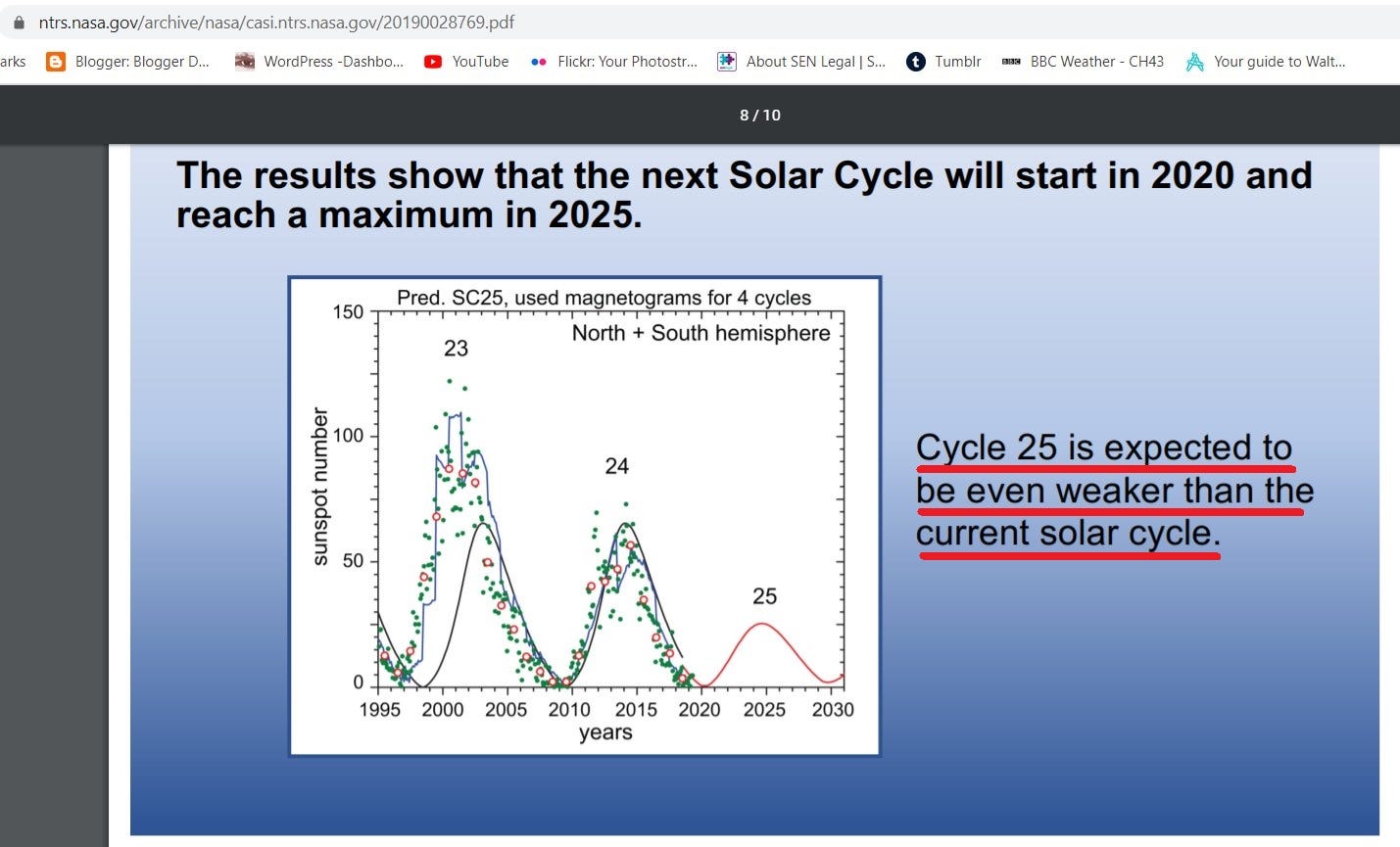 ntrs.nasa.gov/archive/nasa/casi.ntrs.nasa.gov/20190028769.pdf

arks Blogger: Blogger D... WordPress -Dashbo... YouTube Flickr: Your Photostr... About SEN Legal | S... Tumblr BBC Weather - CH43 Your guide to Walt...

8 / 10

The results show that the next Solar Cycle will start in 2020 and reach a maximum in 2025.

Pred. SC25, used magnetograms for 4 cycles

North + South hemisphere

23

24

25

sunspot number

150

100

50

0

1995 2000 2005 2010 2015 2020 2025 2030

years

Cycle 25 is expected to be even weaker than the current solar cycle.